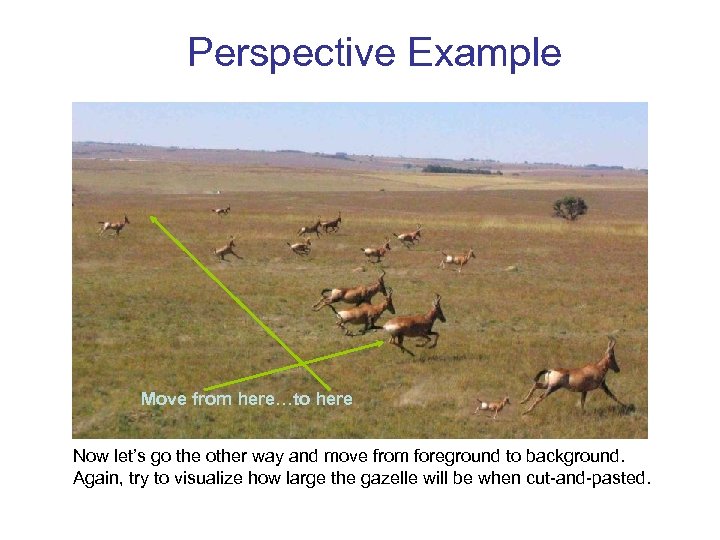 Perspective Example

Move from here…to here

Now let's go the other way and move from foreground to background. Again, try to visualize how large the gazelle will be when cut-and-pasted.